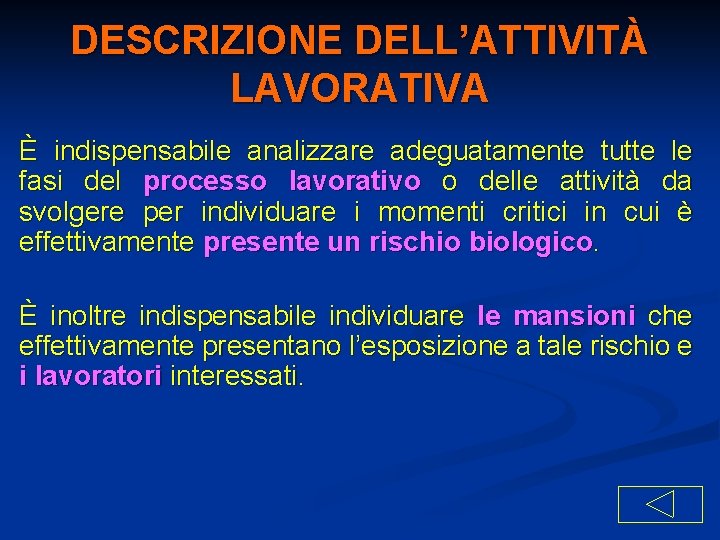 DESCRIZIONE DELL’ATTIVITÀ LAVORATIVA

È indispensabile analizzare adeguatamente tutte le fasi del processo lavorativo o delle attività da svolgere per individuare i momenti critici in cui è effettivamente presente un rischio biologico.

È inoltre indispensabile individuare le mansioni che effettivamente presentano l’esposizione a tale rischio e i lavoratori interessati.